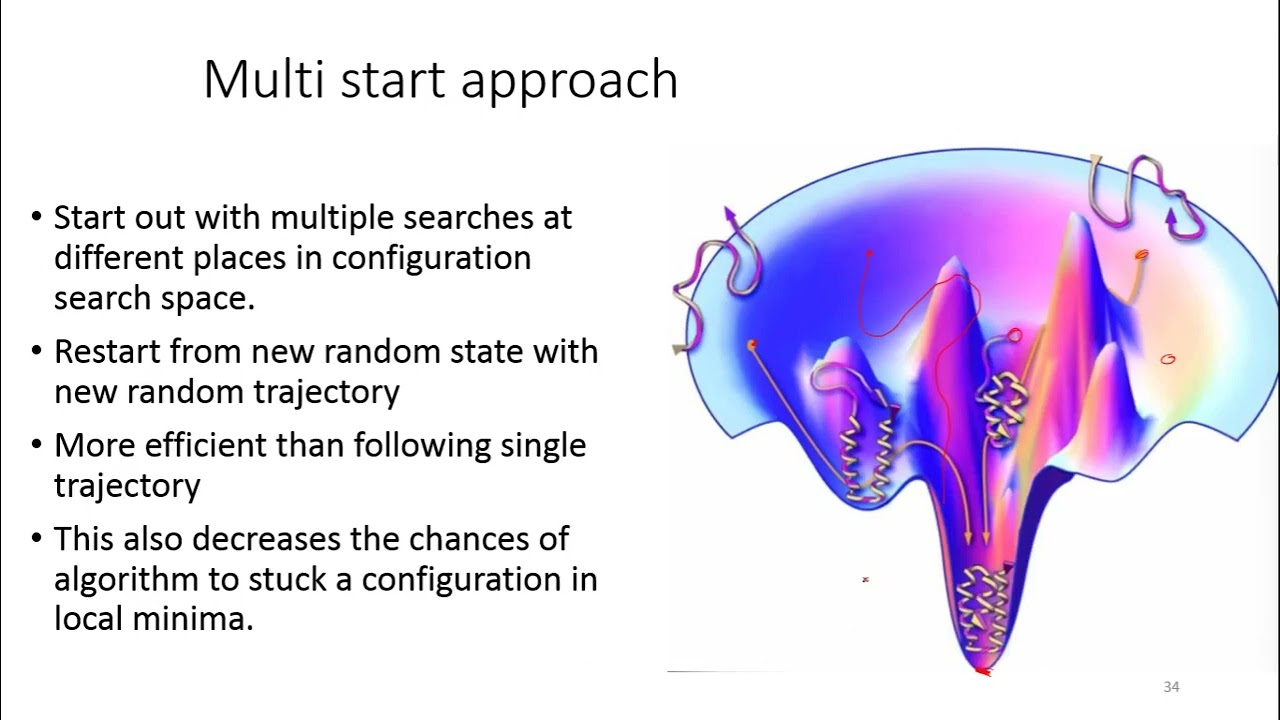 Multi start approach

• Start out with multiple searches at different places in configuration search space.

• Restart from new random state with new random trajectory

• More efficient than following single trajectory

• This also decreases the chances of algorithm to stuck a configuration in local minima.

34